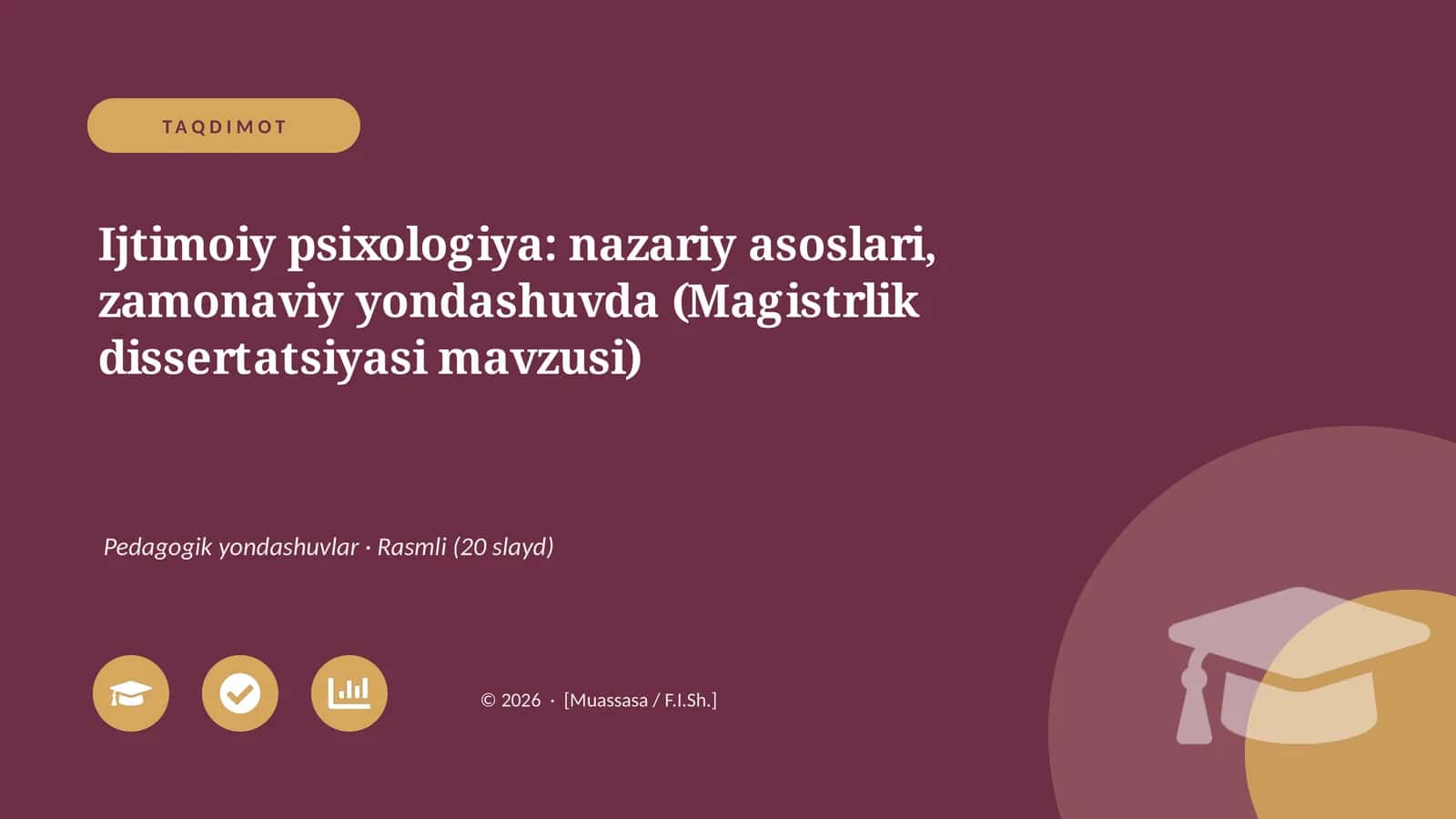 TAQDIMOT

Ijtimoiy psixologiya: nazariy asoslari, zamonaviy yondashuvda (Magistrlik dissertatsiyasi mavzusi)

Pedagogik yondashuvlar · Rasmli (20 slayd)

© 2026 · [Muassasa / F.I.Sh.]